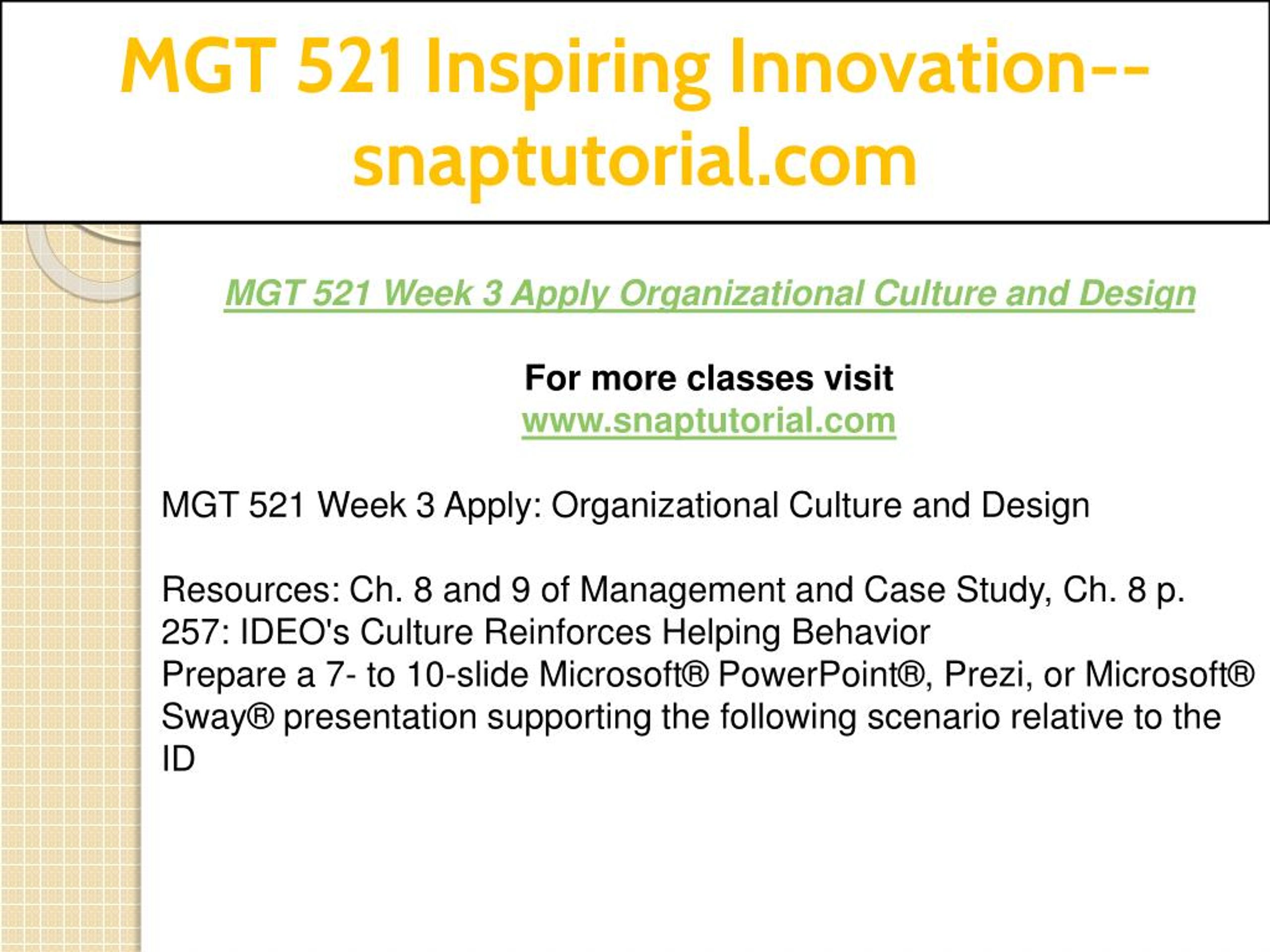 MGT 521 Inspiring Innovation--snaptutorial.com

MGT 521 Week 3 Apply Organizational Culture and Design

For more classes visit
www.snaptutorial.com

MGT 521 Week 3 Apply: Organizational Culture and Design

Resources: Ch. 8 and 9 of Management and Case Study, Ch. 8 p. 257: IDEO's Culture Reinforces Helping Behavior
Prepare a 7- to 10-slide Microsoft® PowerPoint®, Prezi, or Microsoft® Sway® presentation supporting the following scenario relative to the ID